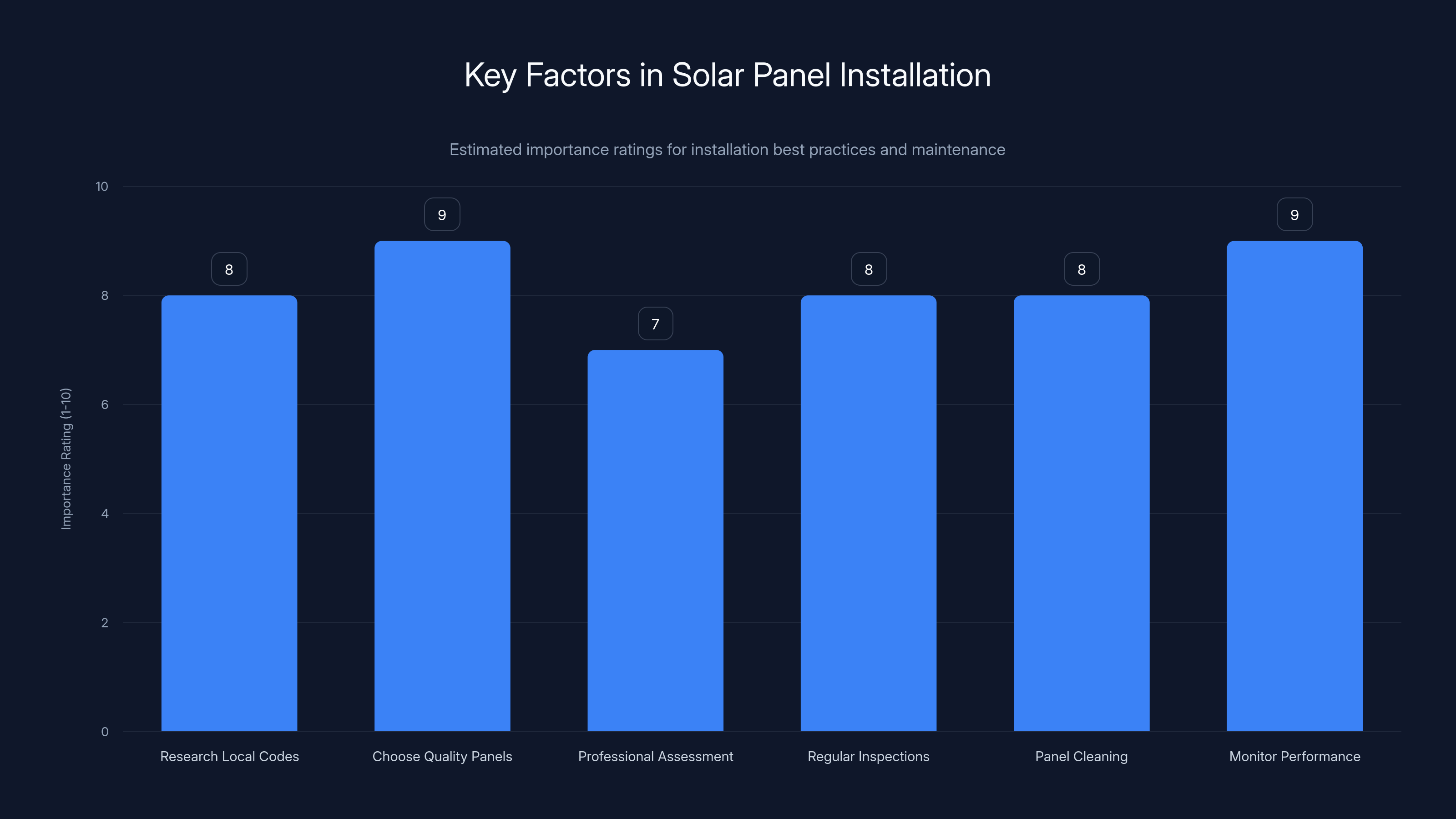 Key Factors in Solar Panel Installation

Estimated importance ratings for installation best practices and maintenance

Importance Rating (1-10)

10
8
6
4
2
0

8
9
7
8
8
9

Research Local Codes
Choose Quality Panels
Professional Assessment
Regular Inspections
Panel Cleaning
Monitor Performance